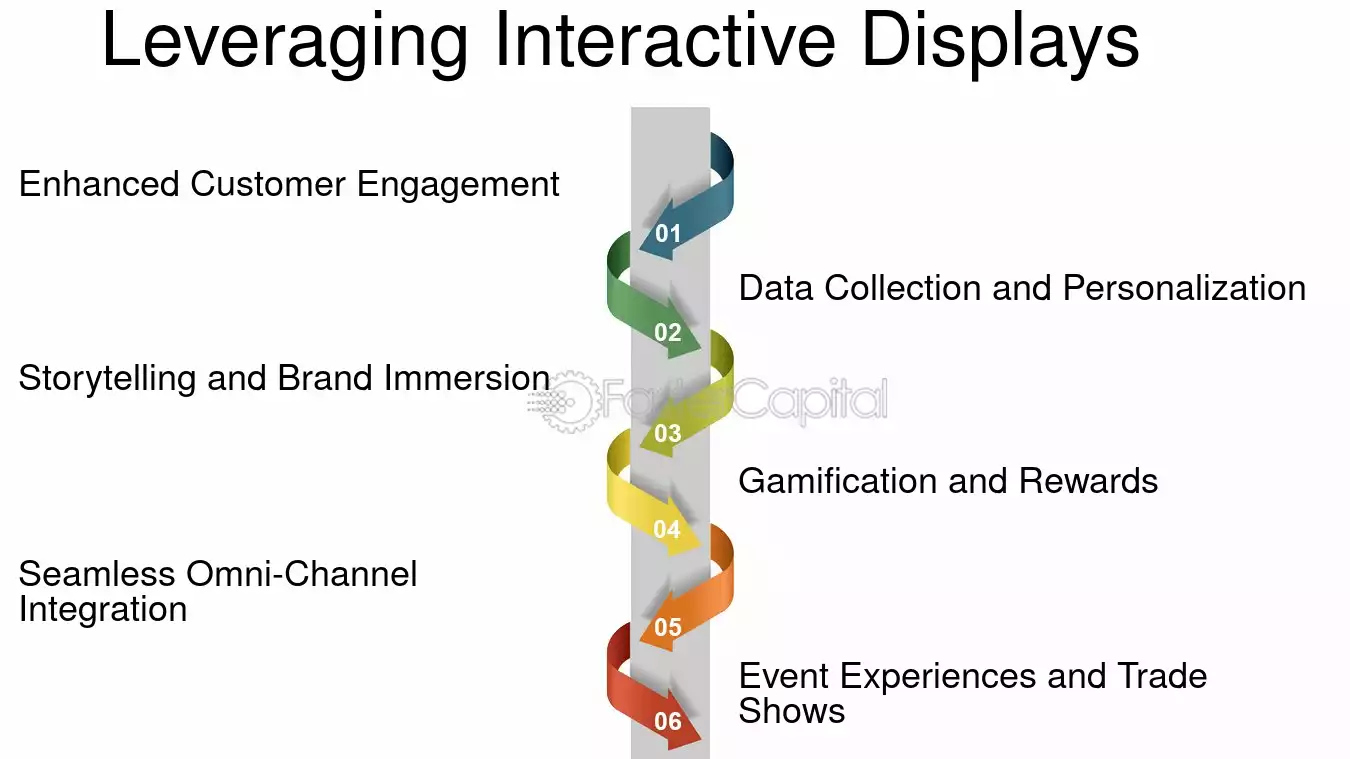 Leveraging Interactive Displays

Enhanced Customer Engagement

01

Data Collection and Personalization

02

Storytelling and Brand Immersion

03

Gamification and Rewards

04

Seamless Omni-Channel Integration

05

Event Experiences and Trade Shows

06

FasterCapital